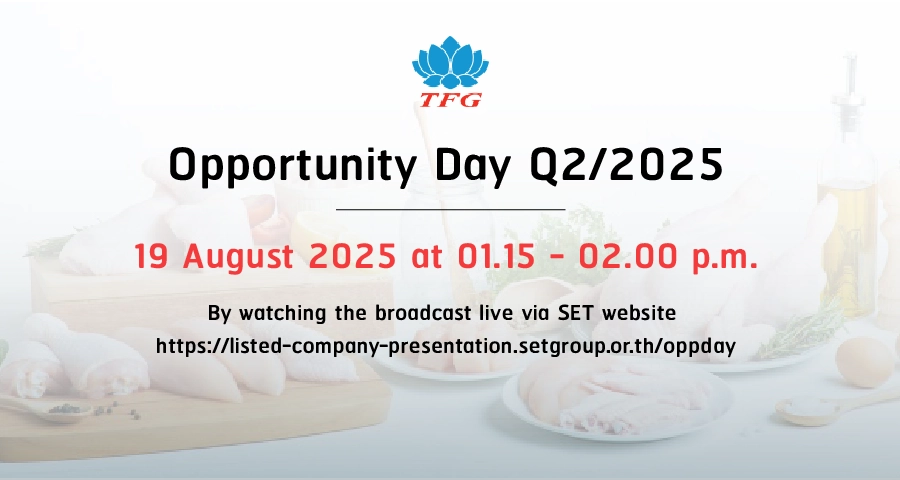 TFG

Opportunity Day Q2/2025

19 August 2025 at 01.15 - 02.00 p.m.

By watching the broadcast live via SET website
https://listed-company-presentation.setgroup.or.th/oppday